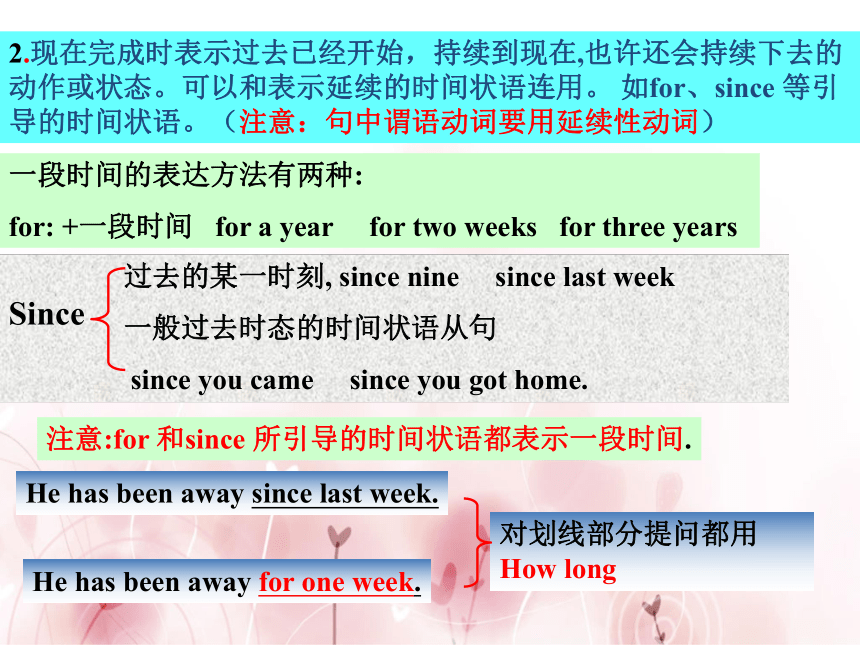 2.现在完成时表示过去已经开始，持续到现在,也许还会持续下去的动作或状态。可以和表示延续的时间状语连用。 如for、since 等引导的时间状语。（注意：句中谓语动词要用延续性动词）

一段时间的表达方法有两种:

for: +一段时间 for a year for two weeks for three years

Since

过去的某一时刻, since nine since last week

一般过去时态的时间状语从句

since you came since you got home.

注意:for 和since 所引导的时间状语都表示一段时间.

He has been away since last week.

He has been away for one week.

对划线部分提问都用 How long